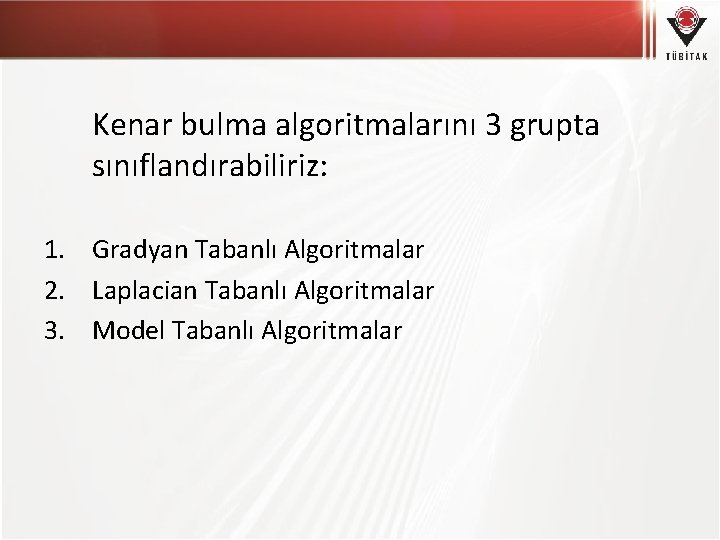 TÜBİTAK

Kenar bulma algoritmalarını 3 grupta sınıflandırabiliriz:

1. Gradyan Tabanlı Algoritmalar
2. Laplacian Tabanlı Algoritmalar
3. Model Tabanlı Algoritmalar